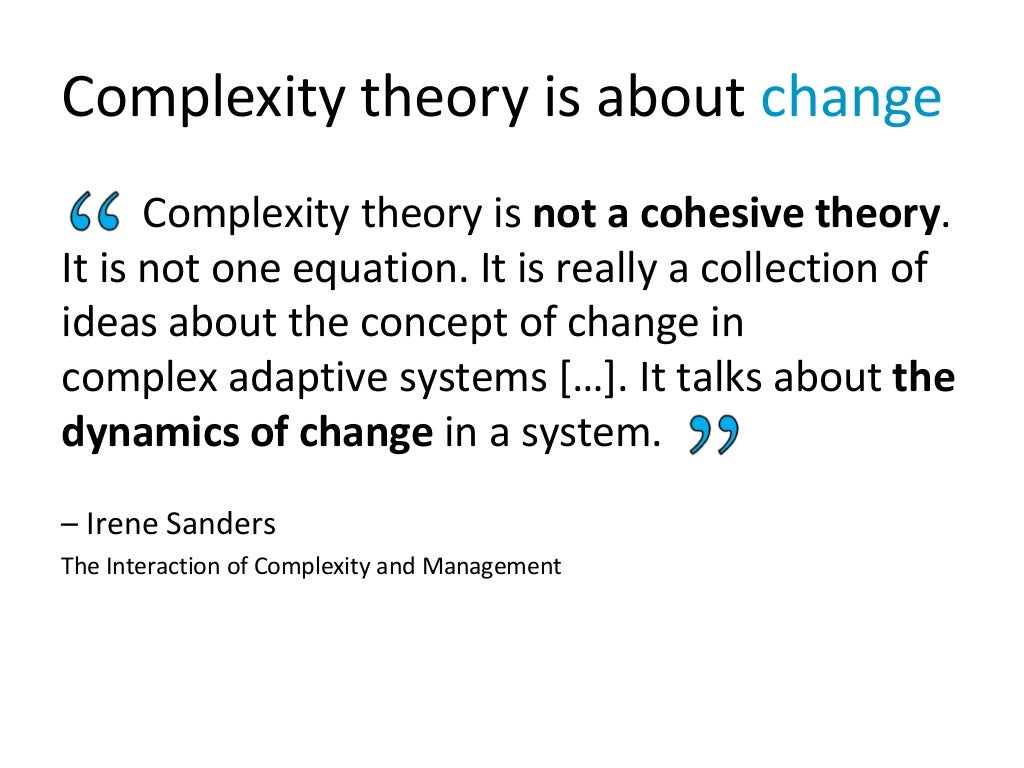 Complexity theory is about change

“ Complexity theory is not a cohesive theory. It is not one equation. It is really a collection of ideas about the concept of change in complex adaptive systems […]. It talks about the dynamics of change in a system. ”

– Irene Sanders

The Interaction of Complexity and Management